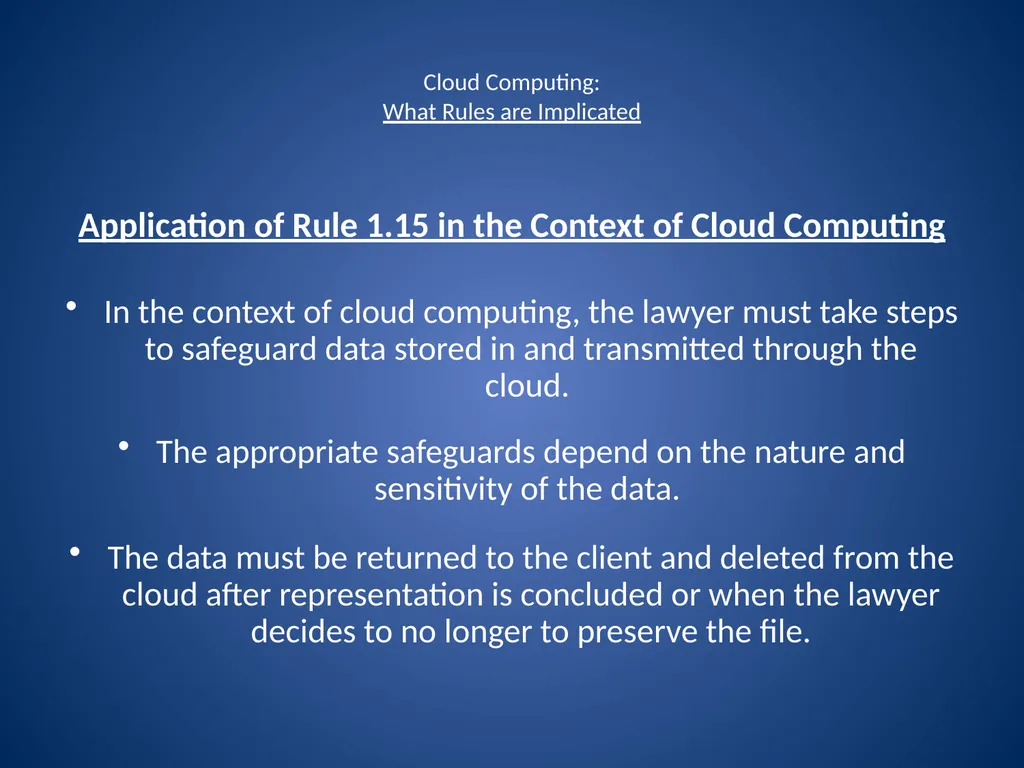 Cloud Computing:
What Rules are Implicated

Application of Rule 1.15 in the Context of Cloud Computing

• In the context of cloud computing, the lawyer must take steps to safeguard data stored in and transmitted through the cloud.

• The appropriate safeguards depend on the nature and sensitivity of the data.

• The data must be returned to the client and deleted from the cloud after representation is concluded or when the lawyer decides to no longer to preserve the file.